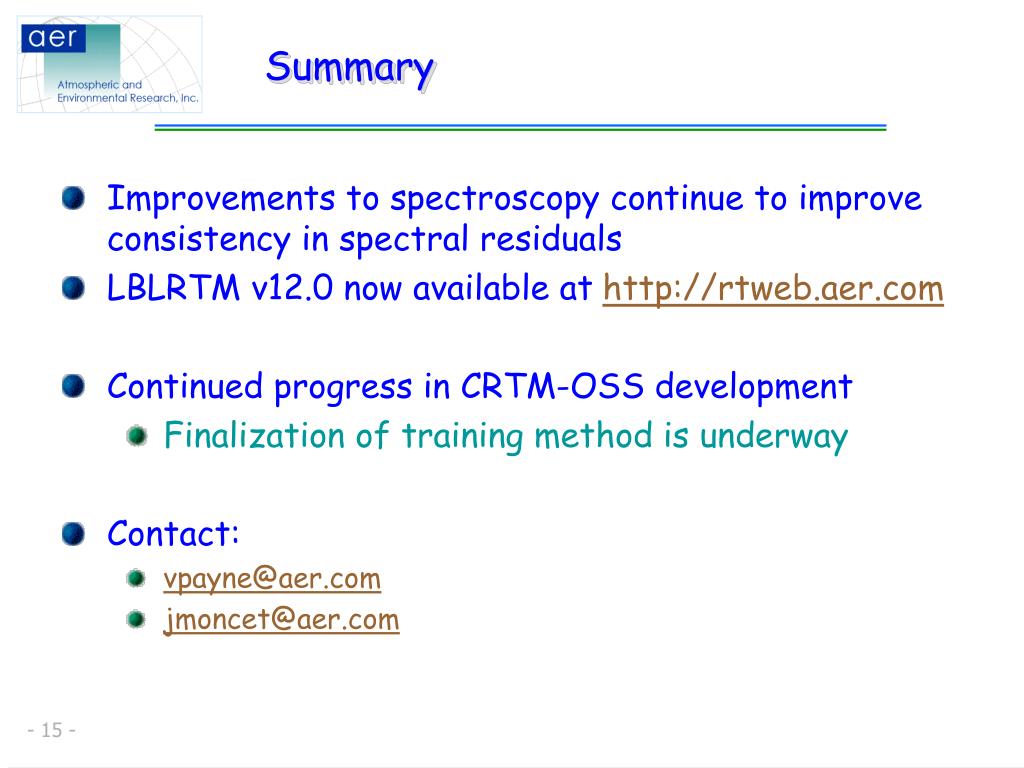 aer
Atmospheric and Environmental Research, Inc.

Summary

Improvements to spectroscopy continue to improve consistency in spectral residuals

LBLRTM v12.0 now available at http://rtweb.aer.com

Continued progress in CRTM-OSS development

Finalization of training method is underway

Contact:

vpayne@aer.com

jmoncet@aer.com

- 15 -